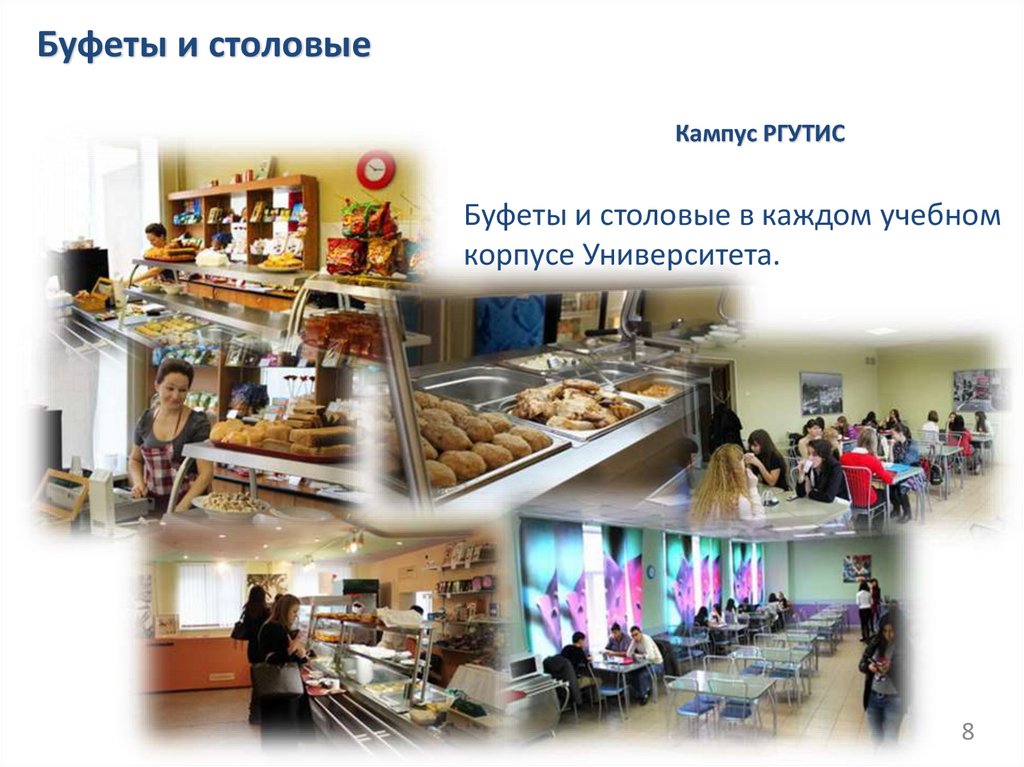 Буфеты и столовые

Кампус РГУТИС

Буфеты и столовые в каждом учебном корпусе Университета.

8